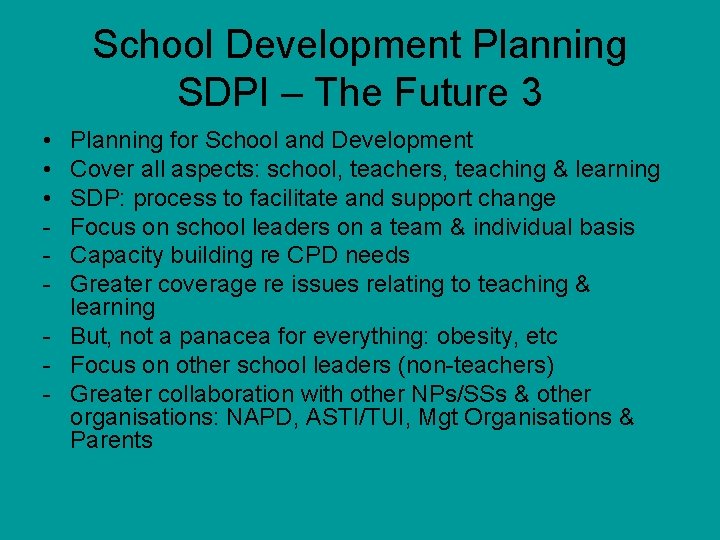 School Development Planning
SDPI – The Future 3

• Planning for School and Development
• Cover all aspects: school, teachers, teaching & learning
• SDP: process to facilitate and support change
- Focus on school leaders on a team & individual basis
- Capacity building re CPD needs
- Greater coverage re issues relating to teaching & learning
- But, not a panacea for everything: obesity, etc
- Focus on other school leaders (non-teachers)
- Greater collaboration with other NPs/SSs & other organisations: NAPD, ASTI/TUI, Mgt Organisations & Parents